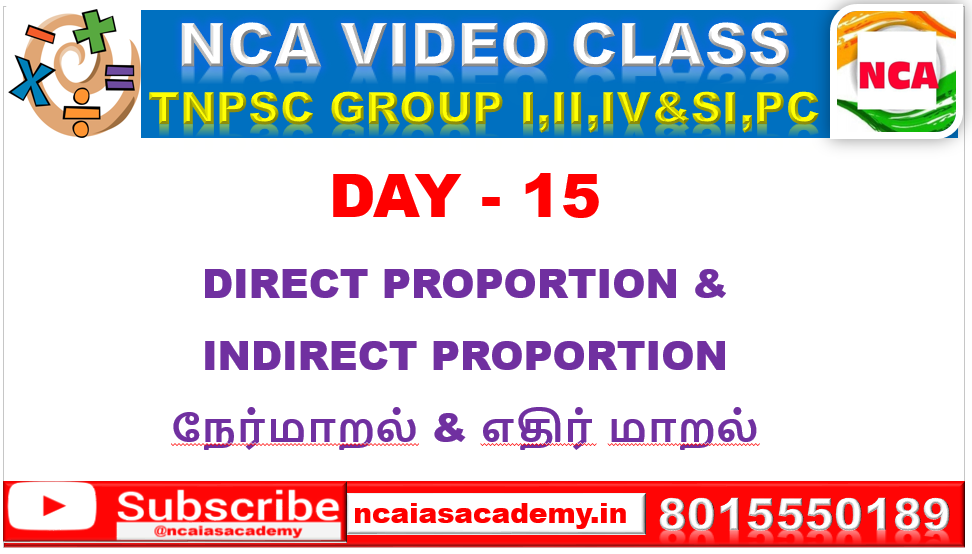 NCA VIDEO CLASS
TNPSC GROUP I,II,IV&SI,PC

NCA

DAY - 15

DIRECT PROPORTION &
INDIRECT PROPORTION
நேர்மாறல் & எதிர் மாறல்

Subscribe
@ncaiasacademy
ncaiasacademy.in
8015550189